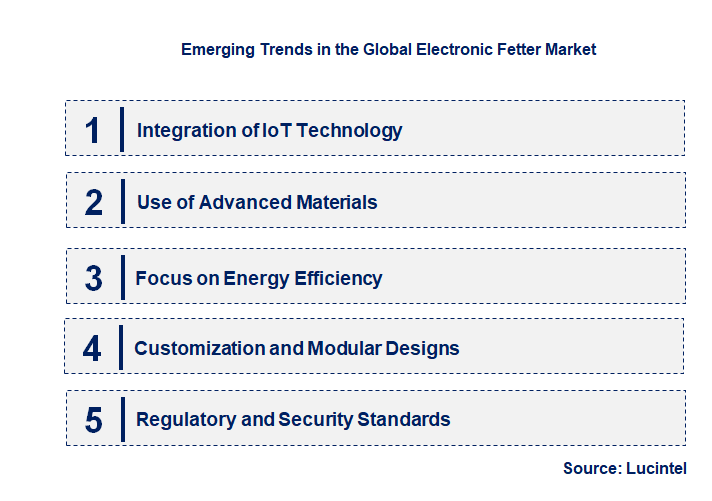 Emerging Trends in the Global Electronic Fetter Market

1 Integration of IoT Technology

2 Use of Advanced Materials

3 Focus on Energy Efficiency

4 Customization and Modular Designs

5 Regulatory and Security Standards

Source: Lucintel